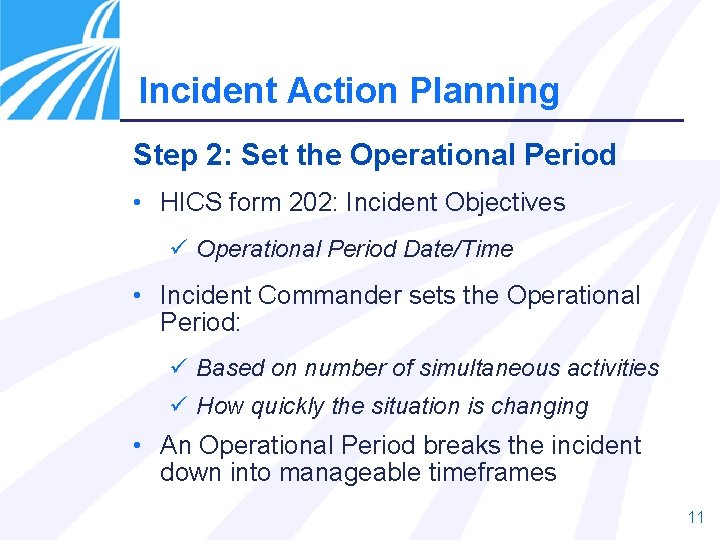 Incident Action Planning

Step 2: Set the Operational Period

• HICS form 202: Incident Objectives

✓ Operational Period Date/Time

• Incident Commander sets the Operational Period:

✓ Based on number of simultaneous activities

✓ How quickly the situation is changing

• An Operational Period breaks the incident down into manageable timeframes

11